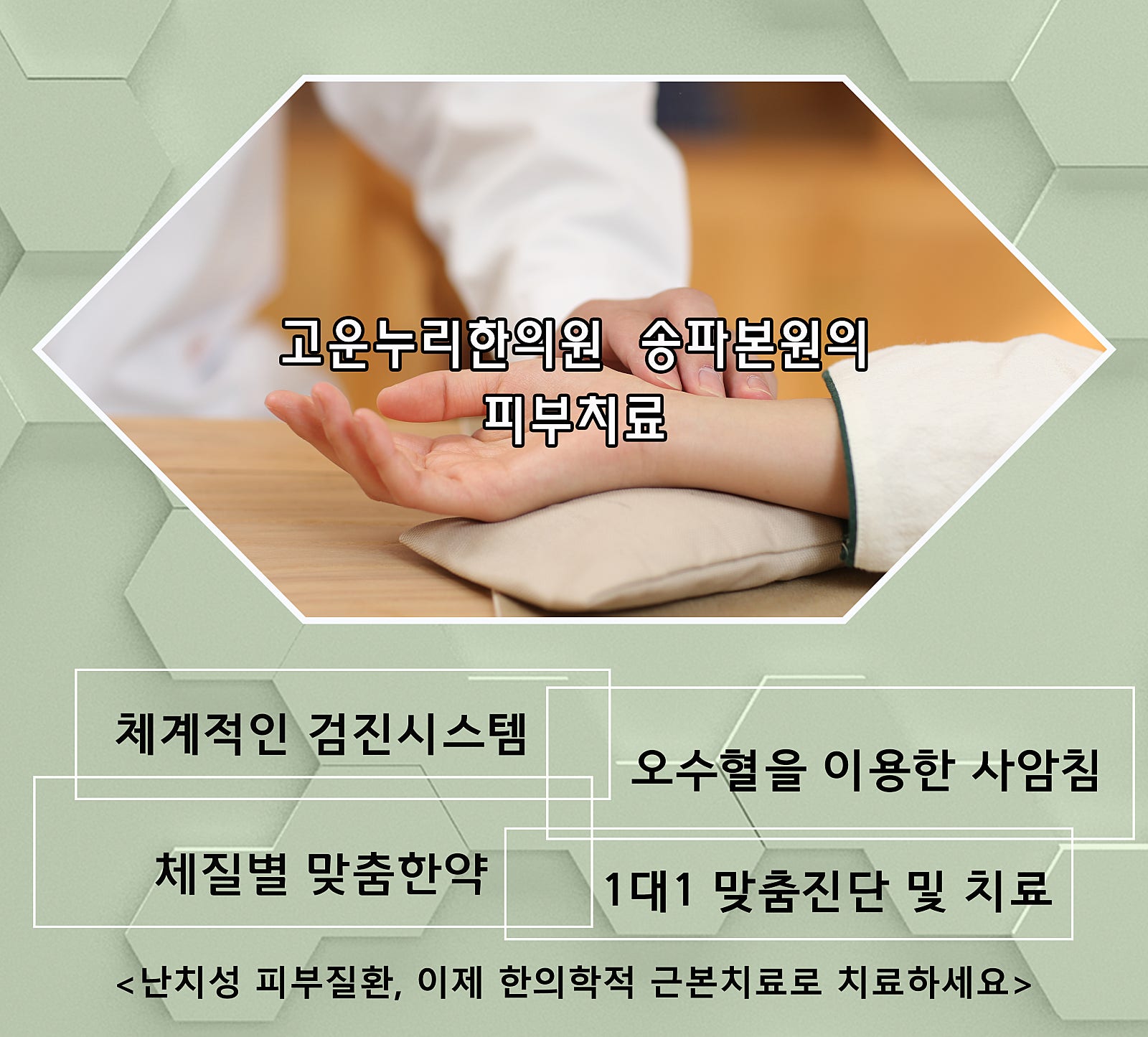 고운누리한의원 송파본원의
피부치료

체계적인 검진시스템

오수혈을 이용한 사암침

체질별 맞춤한약

1대1 맞춤진단 및 치료

<난치성 피부질환, 이제 한의학적 근본치료로 치료하세요>